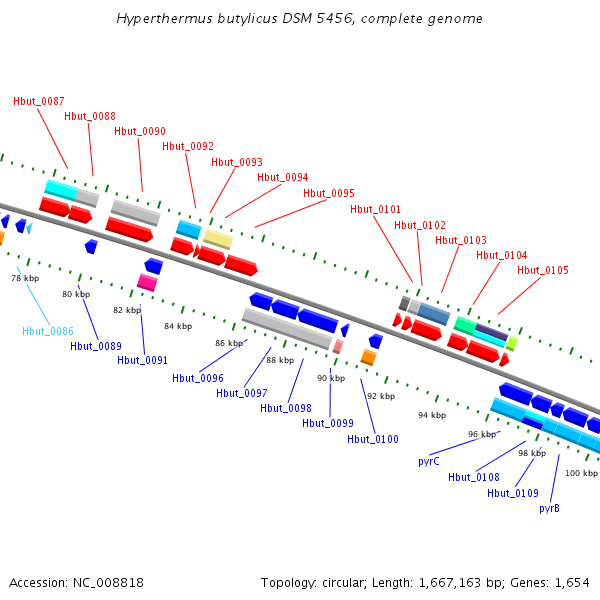 Hyperthermus butylicus DSM 5456, complete genome

Hbut_0087
Hbut_0088
Hbut_0090
Hbut_0092
Hbut_0093
Hbut_0094
Hbut_0095
Hbut_0101
Hbut_0102
Hbut_0103
Hbut_0104
Hbut_0105

78 kbp
80 kbp
82 kbp
84 kbp
86 kbp
88 kbp
90 kbp
92 kbp
94 kbp
96 kbp
98 kbp
100 kbp

Hbut_0086
Hbut_0089
Hbut_0091
Hbut_0096
Hbut_0097
Hbut_0098
Hbut_0099
Hbut_0100
pyrC
Hbut_0108
Hbut_0109
pyrB

Accession: NC_008818

Topology: circular; Length: 1,667,163 bp; Genes: 1,654